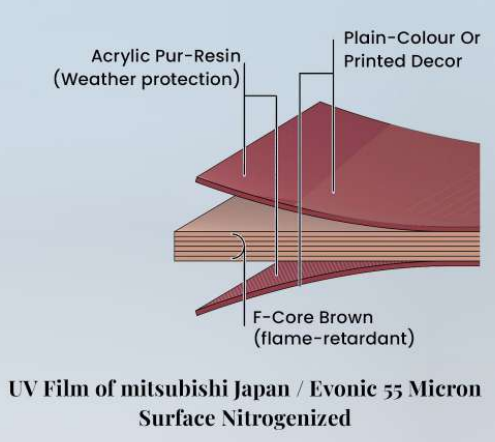 Acrylic Pur-Resin
(Weather protection)

Plain-Colour Or
Printed Decor

F-Core Brown
(flame-retardant)

UV Film of mitsubishi Japan / Evonic 55 Micron
Surface Nitrogenized